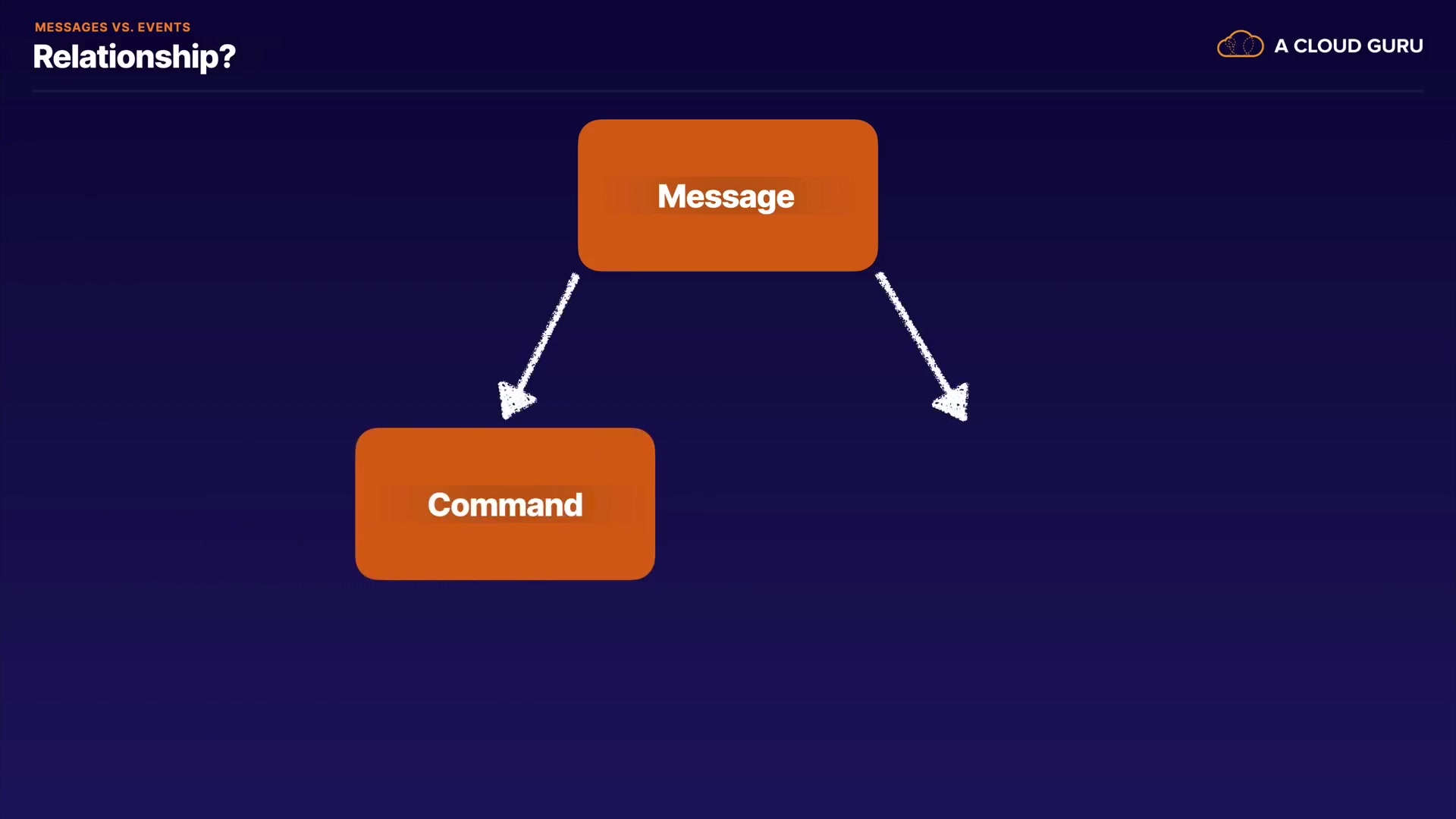 MESSAGES VS. EVENTS
Relationship?

A CLOUD GURU

Message

Command